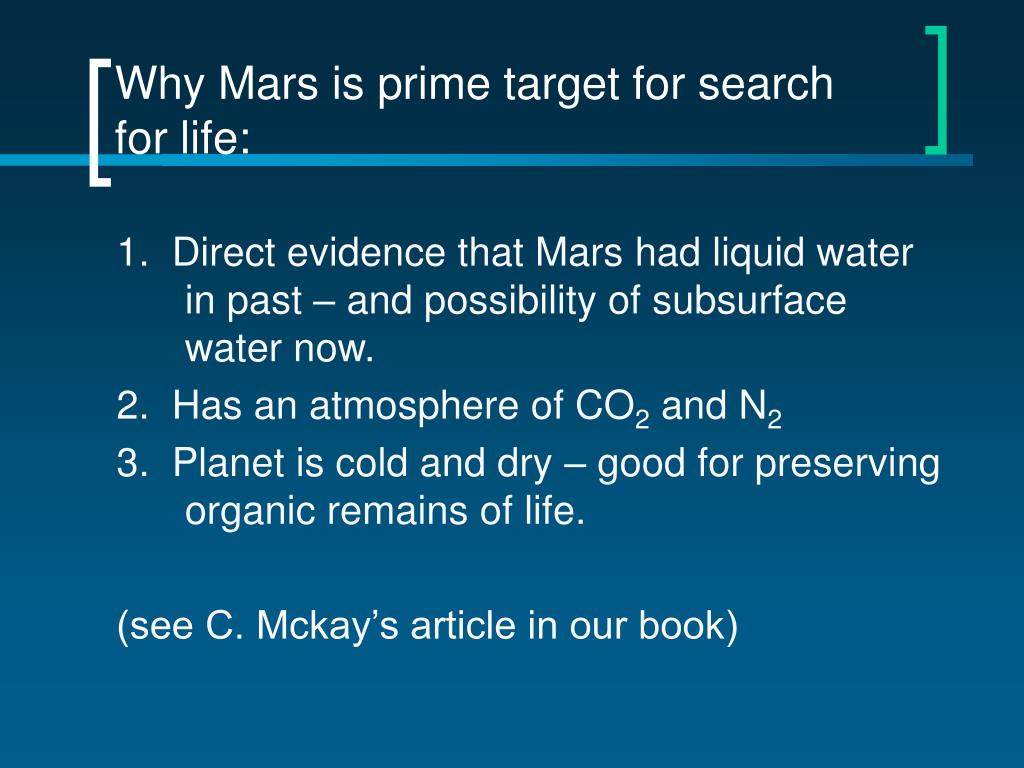 Why Mars is prime target for search for life:

1. Direct evidence that Mars had liquid water in past – and possibility of subsurface water now.

2. Has an atmosphere of $CO_2$ and $N_2$

3. Planet is cold and dry – good for preserving organic remains of life.

(see C. Mckay’s article in our book)